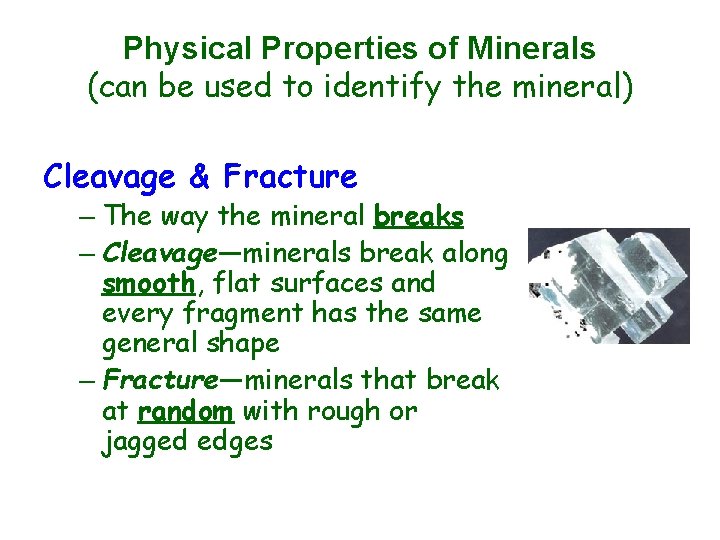 Physical Properties of Minerals
(can be used to identify the mineral)

Cleavage & Fracture

– The way the mineral breaks

– Cleavage—minerals break along smooth, flat surfaces and every fragment has the same general shape

– Fracture—minerals that break at random with rough or jagged edges